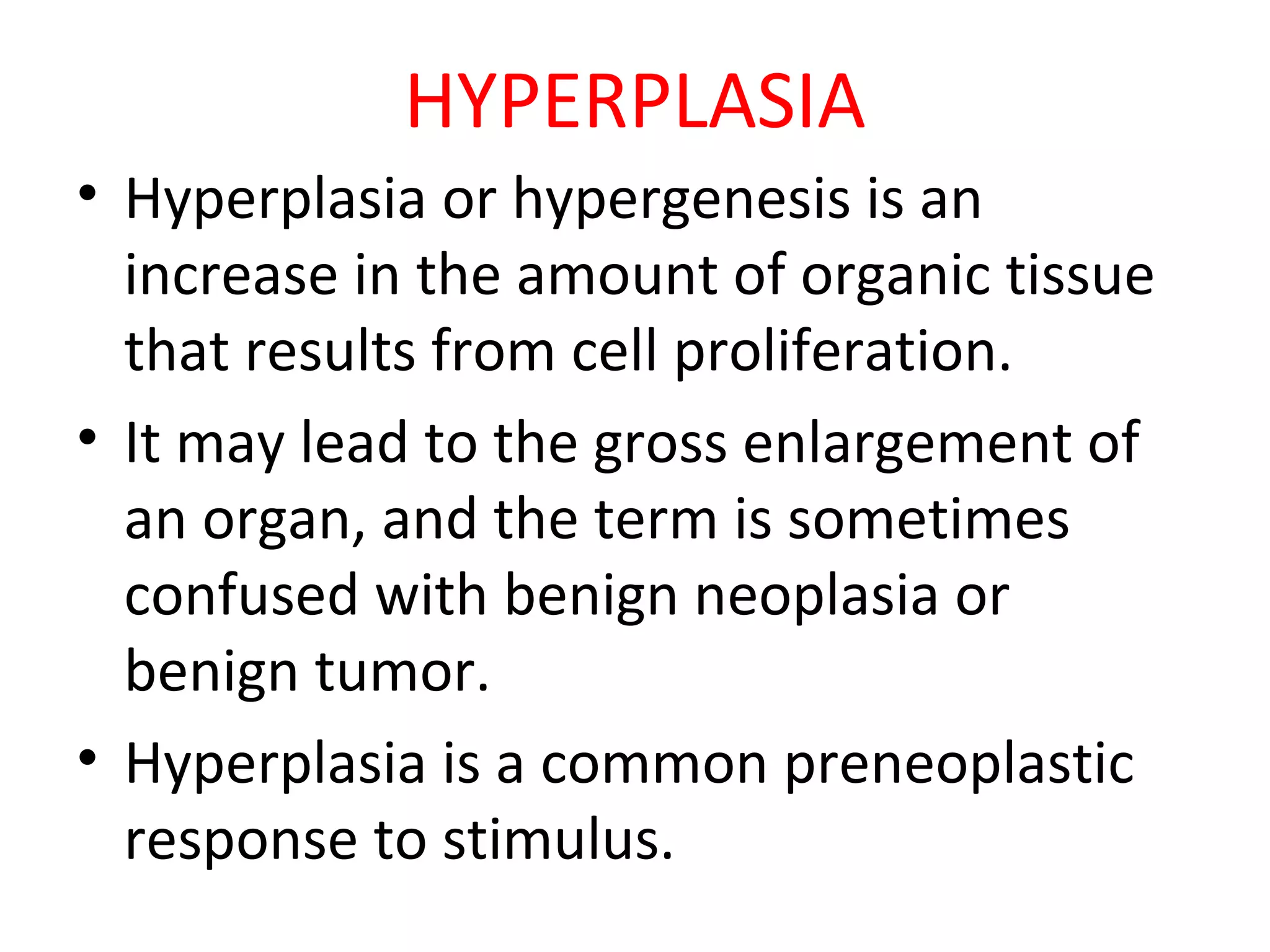 HYPERPLASIA

• Hyperplasia or hypergenesis is an increase in the amount of organic tissue that results from cell proliferation.

• It may lead to the gross enlargement of an organ, and the term is sometimes confused with benign neoplasia or benign tumor.

• Hyperplasia is a common preneoplastic response to stimulus.